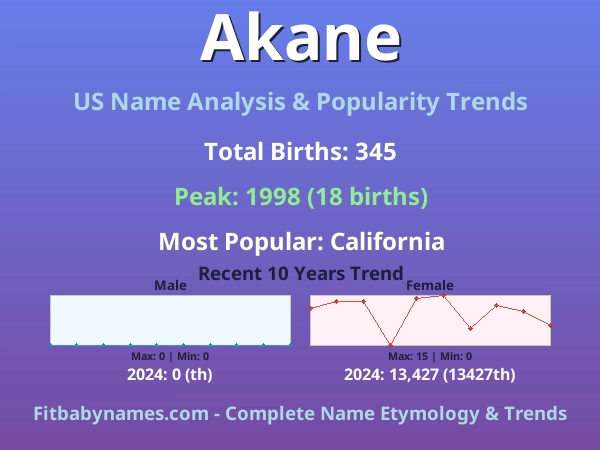 Akane

US Name Analysis & Popularity Trends

Total Births: 345

Peak: 1998 (18 births)

Most Popular: California

Recent 10 Years Trend

Male

Max: 0 | Min: 0

2024: 0 (th)

Female

Max: 15 | Min: 0

2024: 13,427 (13427th)

Fitbabynames.com - Complete Name Etymology & Trends